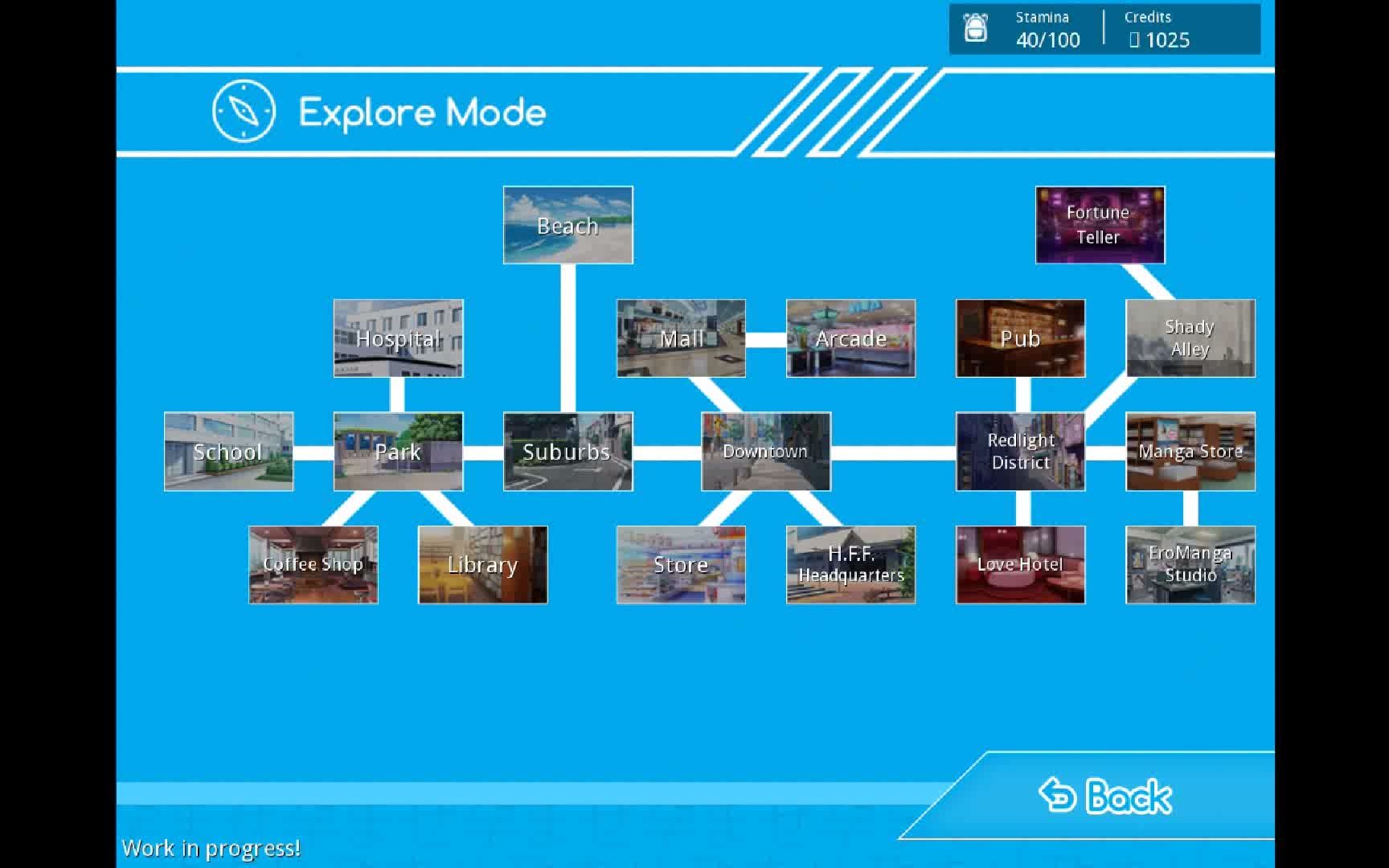 Stamina
40/100

Credits
1025

Explore Mode

Beach

Fortune Teller

Hospital

Mall

Arcade

Pub

Shady Alley

School

Park

Suburbs

Downtown

Redlight District

Manga Store

Coffee Shop

Library

Store

H.F.F. Headquarters

Love Hotel

EroManga Studio

Back

Work in progress!